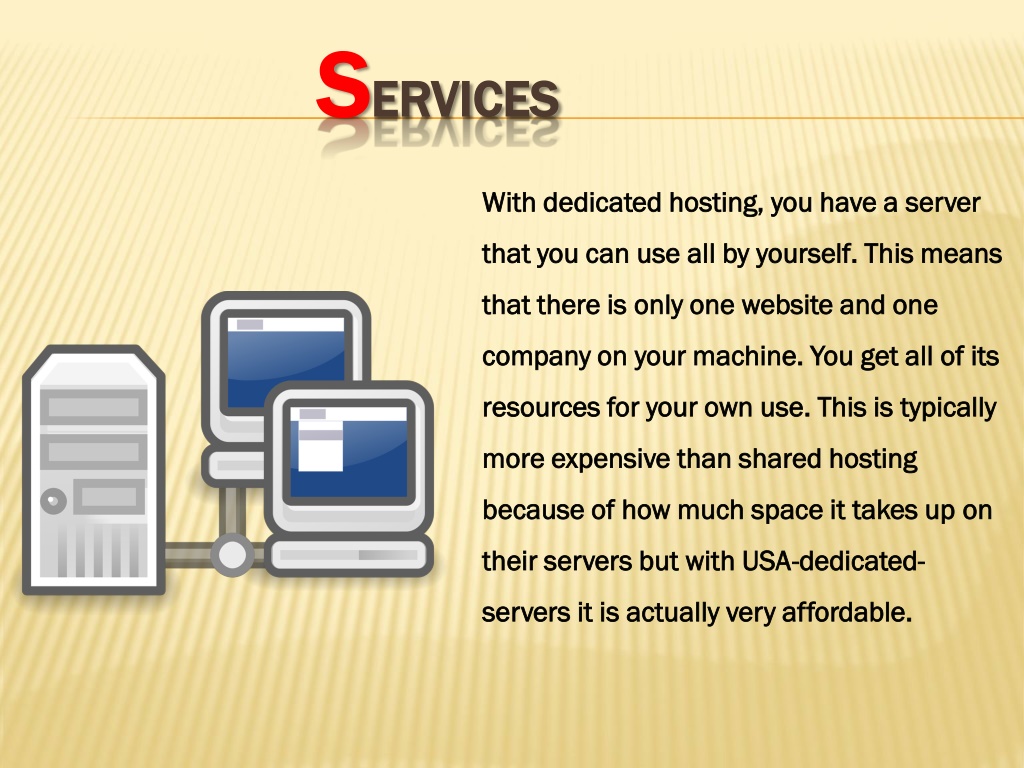 SERVICES

With dedicated hosting, you have a server that you can use all by yourself. This means that there is only one website and one company on your machine. You get all of its resources for your own use. This is typically more expensive than shared hosting because of how much space it takes up on their servers but with USA-dedicated-servers it is actually very affordable.